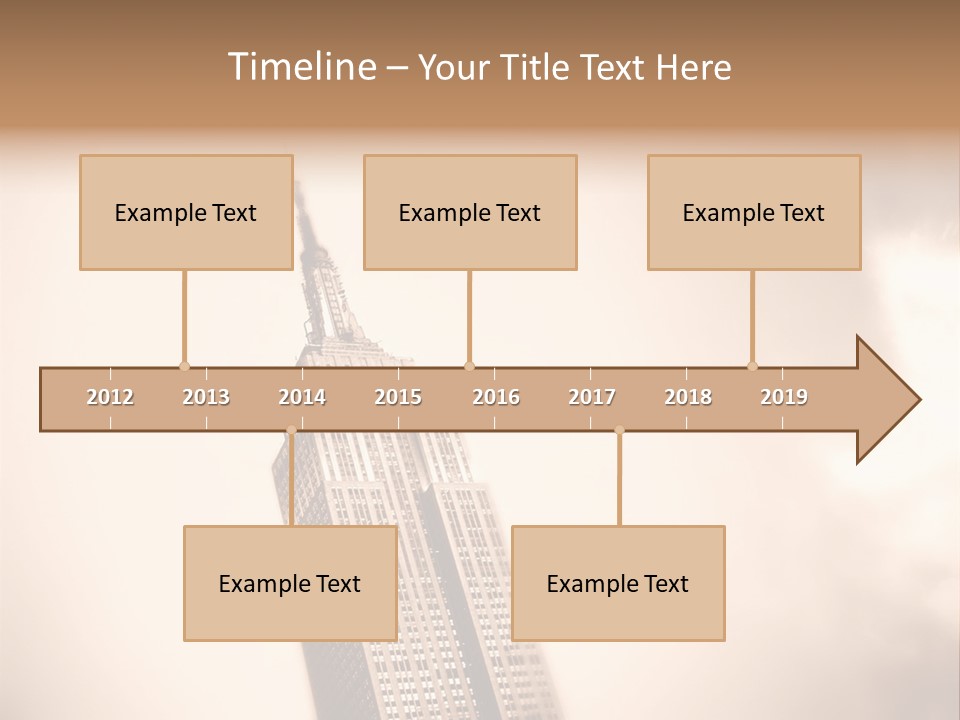 Timeline – Your Title Text Here

Example Text

Example Text

Example Text

2012 2013 2014 2015 2016 2017 2018 2019

Example Text

Example Text